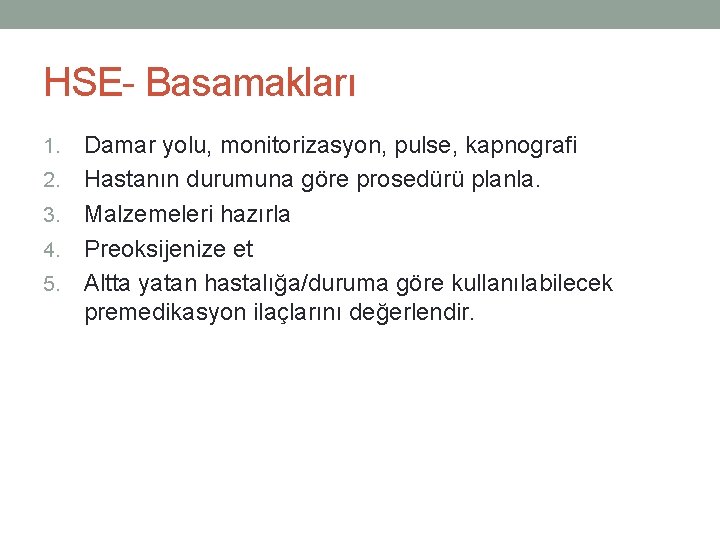 HSE- Basamakları

1. Damar yolu, monitorizasyon, pulse, kapnografi
2. Hastanın durumuna göre prosedürü planla.
3. Malzemeleri hazırla
4. Preoksijenize et
5. Altta yatan hastalığa/duruma göre kullanılabilecek premedikasyon ilaçlarını değerlendir.